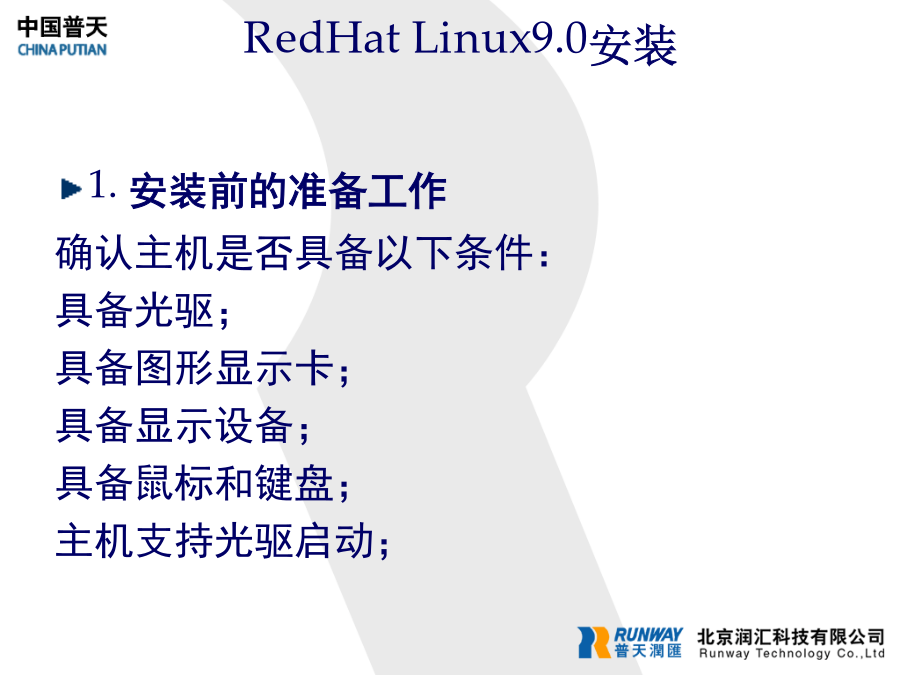 中国普天
CHINA PUTIAN

RedHat Linux9.0安装

1. 安装前的准备工作

确认主机是否具备以下条件：

具备光驱；

具备图形显示卡；

具备显示设备；

具备鼠标和键盘；

主机支持光驱启动；

RUNWAY
普天潤匯

北京润汇科技有限公司
Runway Technology Co.,Ltd